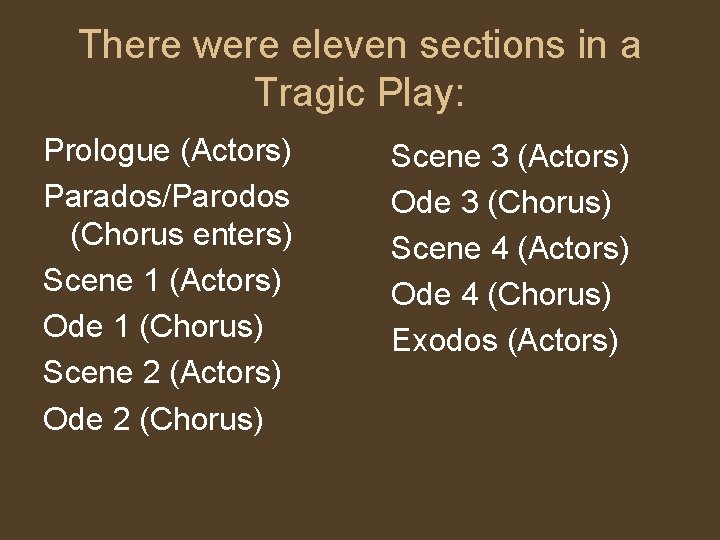 There were eleven sections in a Tragic Play:

Prologue (Actors)
Parados/Parodos (Chorus enters)
Scene 1 (Actors)
Ode 1 (Chorus)
Scene 2 (Actors)
Ode 2 (Chorus)

Scene 3 (Actors)
Ode 3 (Chorus)
Scene 4 (Actors)
Ode 4 (Chorus)
Exodos (Actors)